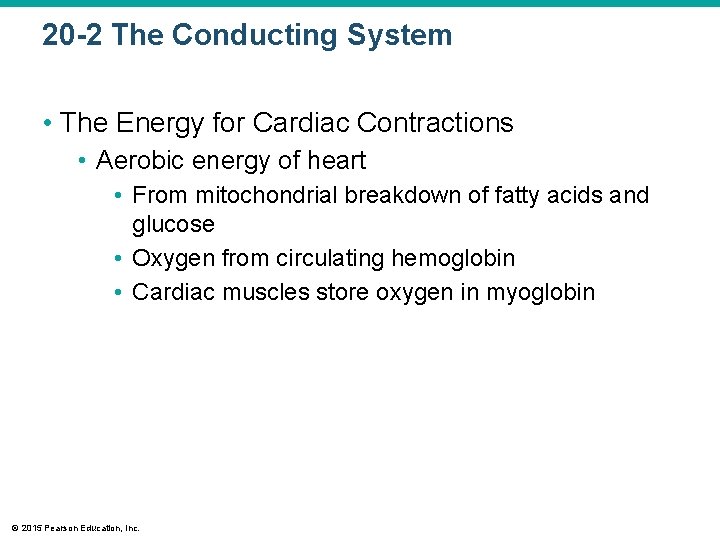 20-2 The Conducting System

• The Energy for Cardiac Contractions
  • Aerobic energy of heart
    • From mitochondrial breakdown of fatty acids and glucose
    • Oxygen from circulating hemoglobin
    • Cardiac muscles store oxygen in myoglobin

© 2015 Pearson Education, Inc.